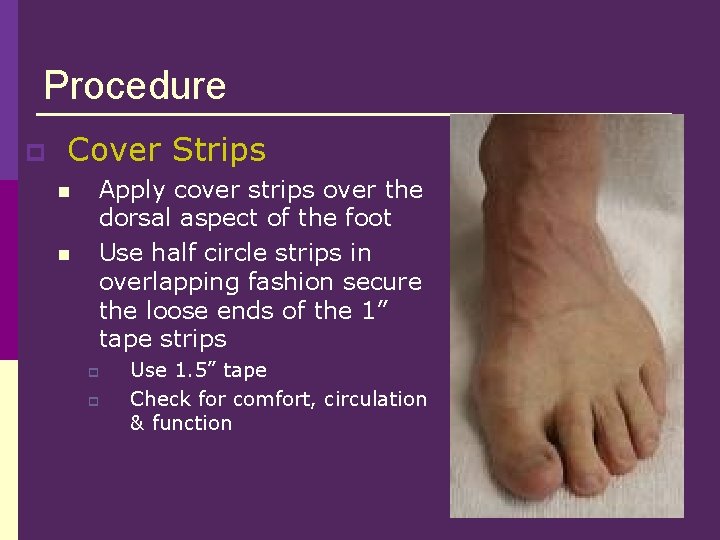 Procedure

Cover Strips

Apply cover strips over the dorsal aspect of the foot

Use half circle strips in overlapping fashion secure the loose ends of the 1” tape strips

Use 1.5” tape

Check for comfort, circulation & function